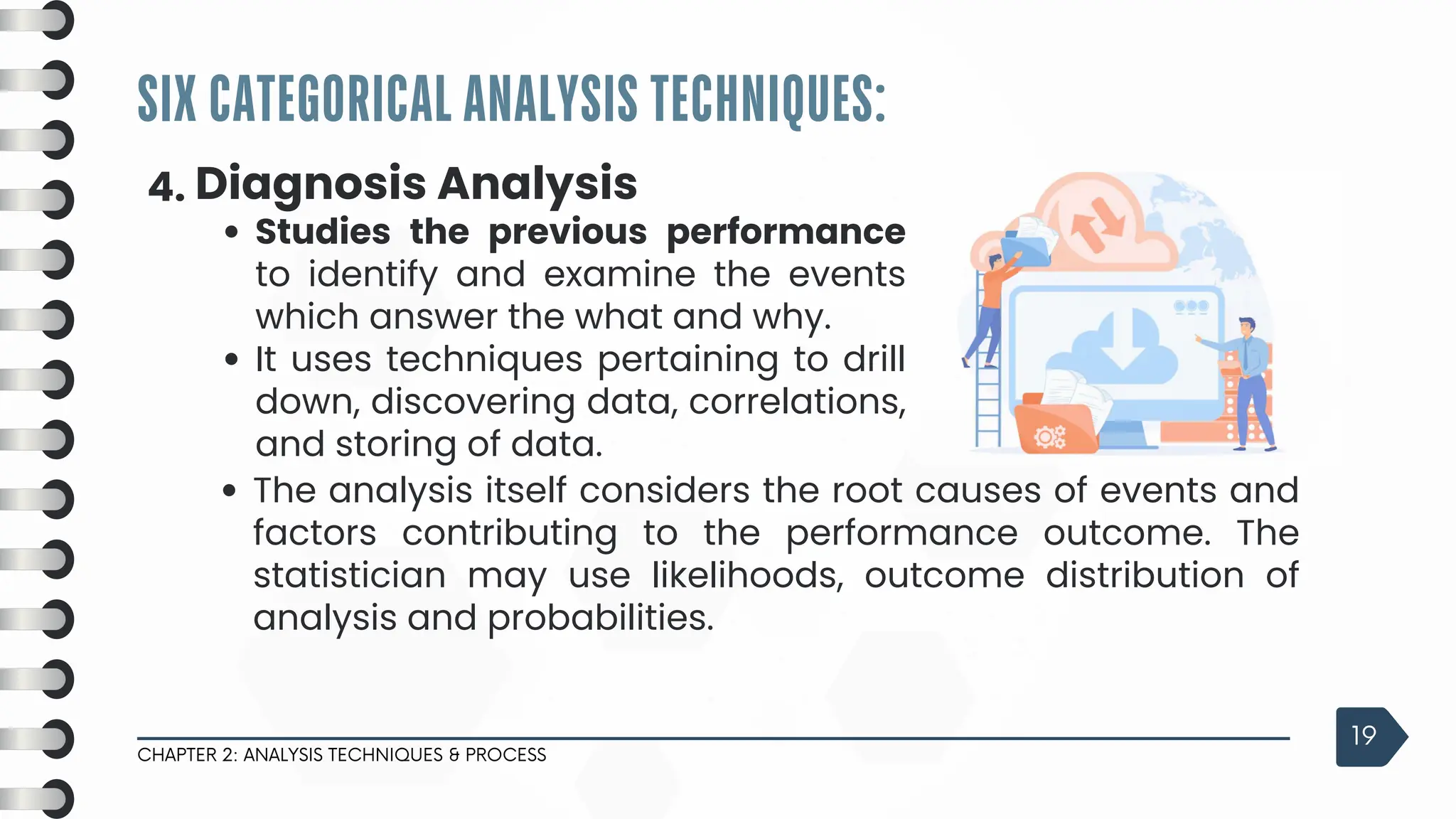 SIX CATEGORICAL ANALYSIS TECHNIQUES:

4. Diagnosis Analysis

• Studies the previous performance to identify and examine the events which answer the what and why.
• It uses techniques pertaining to drill down, discovering data, correlations, and storing of data.
• The analysis itself considers the root causes of events and factors contributing to the performance outcome. The statistician may use likelihoods, outcome distribution of analysis and probabilities.

CHAPTER 2: ANALYSIS TECHNIQUES & PROCESS

19